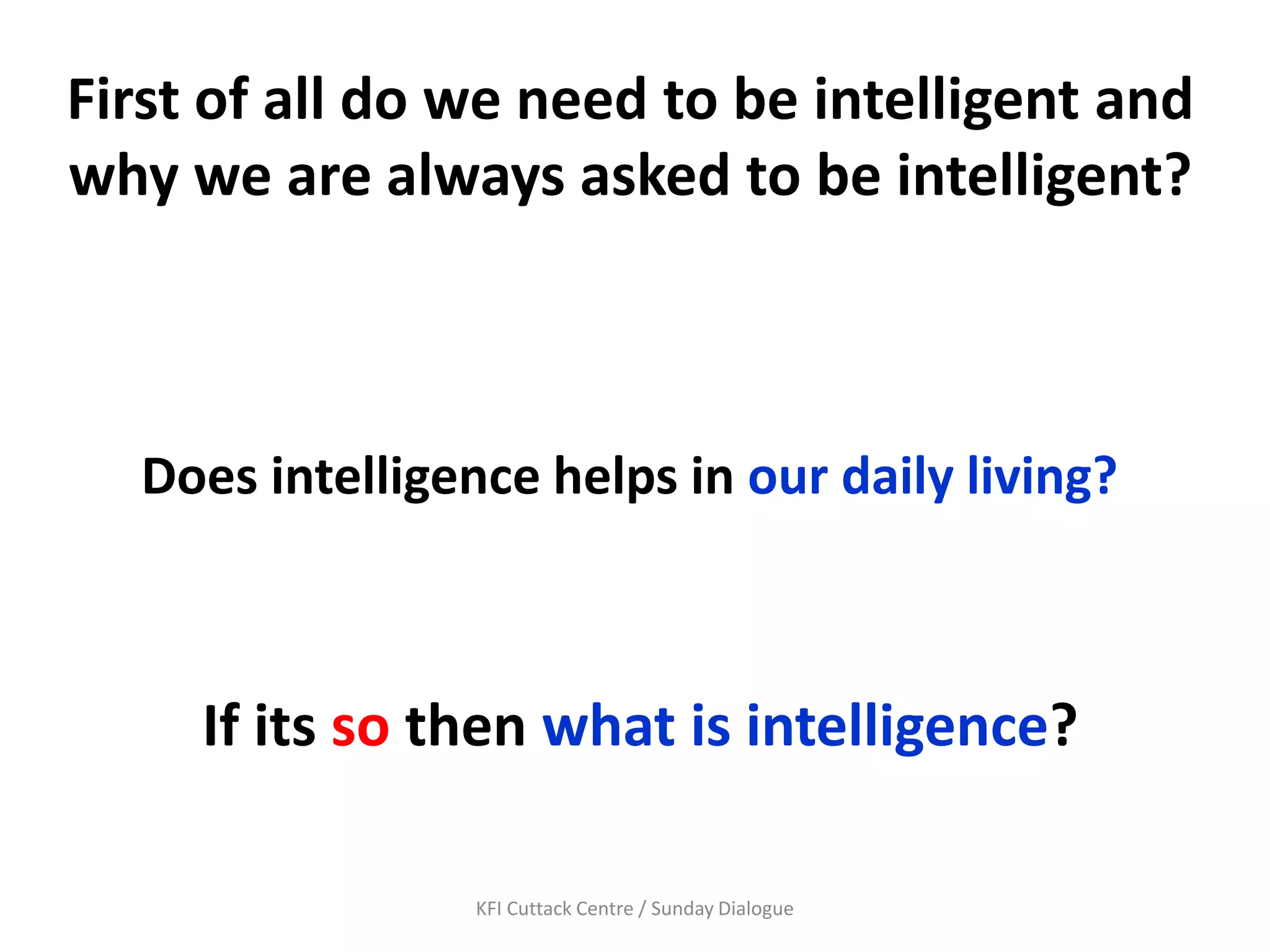 First of all do we need to be intelligent and why we are always asked to be intelligent?

Does intelligence helps in our daily living?

If its so then what is intelligence?

KFI Cuttack Centre / Sunday Dialogue